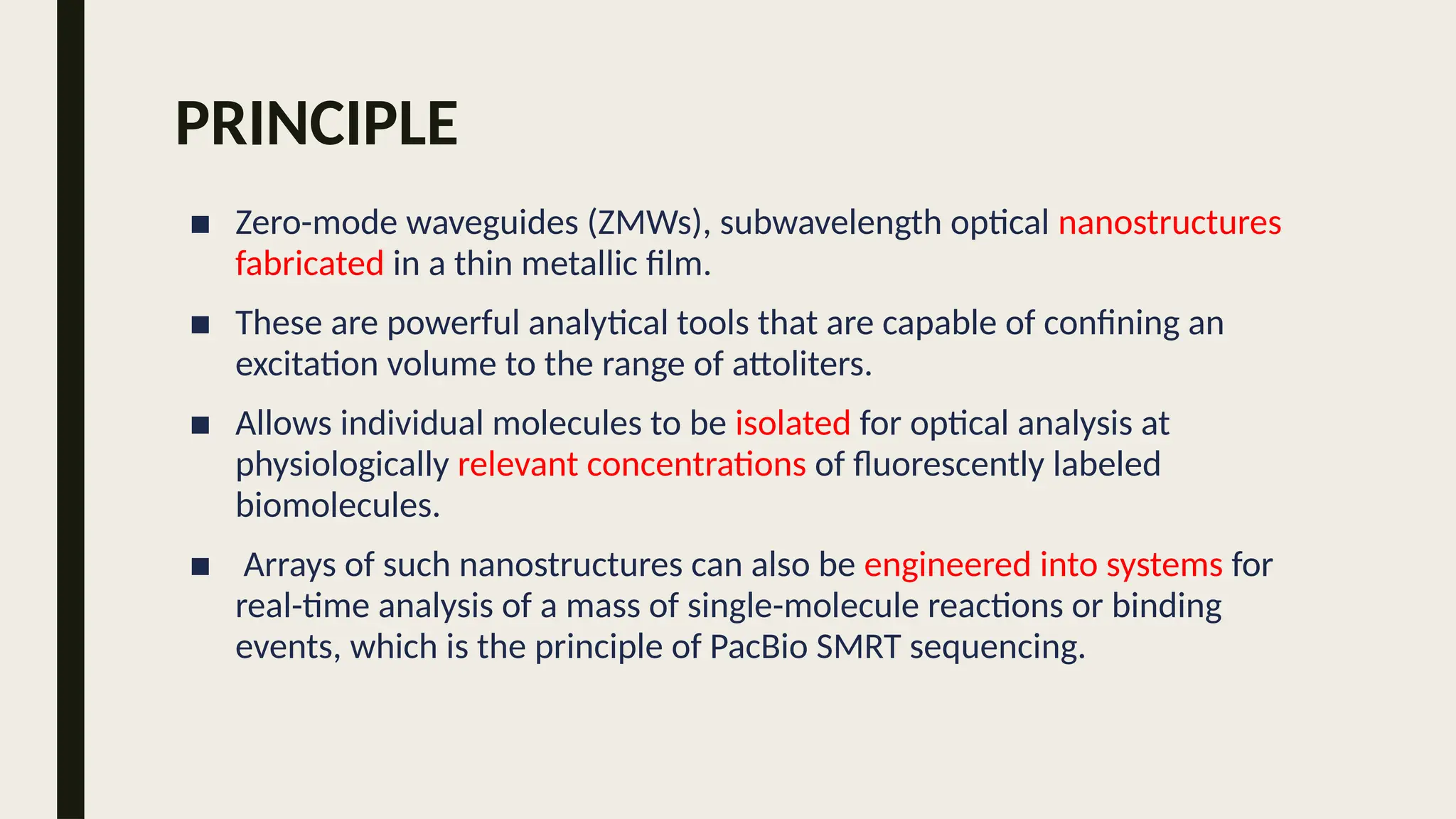 PRINCIPLE

■ Zero-mode waveguides (ZMWs), subwavelength optical nanostructures fabricated in a thin metallic film.

■ These are powerful analytical tools that are capable of confining an excitation volume to the range of attoliters.

■ Allows individual molecules to be isolated for optical analysis at physiologically relevant concentrations of fluorescently labeled biomolecules.

■ Arrays of such nanostructures can also be engineered into systems for real-time analysis of a mass of single-molecule reactions or binding events, which is the principle of PacBio SMRT sequencing.